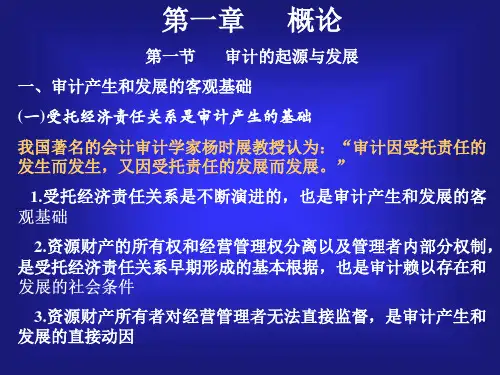 第一章　　概论

第一节　　审计的起源与发展

一、审计产生和发展的客观基础

(一)受托经济责任关系是审计产生的基础

我国著名的会计审计学家杨时展教授认为：“审计因受托责任的发生而发生，又因受托责任的发展而发展。”

1.受托经济责任关系是不断演进的，也是审计产生和发展的客观基础

2.资源财产的所有权和经营管理权分离以及管理者内部分权制，是受托经济责任关系早期形成的基本根据，也是审计赖以存在和发展的社会条件

3.资源财产所有者对经营管理者无法直接监督，是审计产生和发展的直接动因